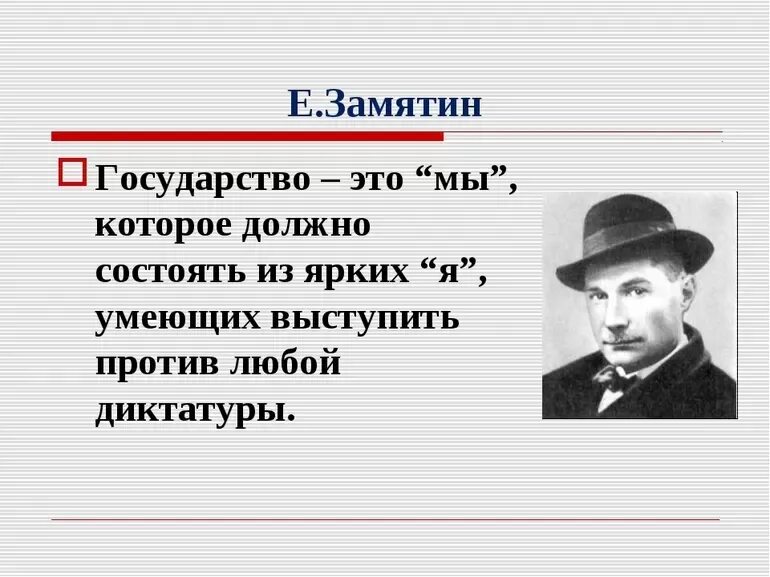 Е.Замятин

Государство – это “мы”, которое должно состоять из ярких “я”, умеющих выступить против любой диктатуры.